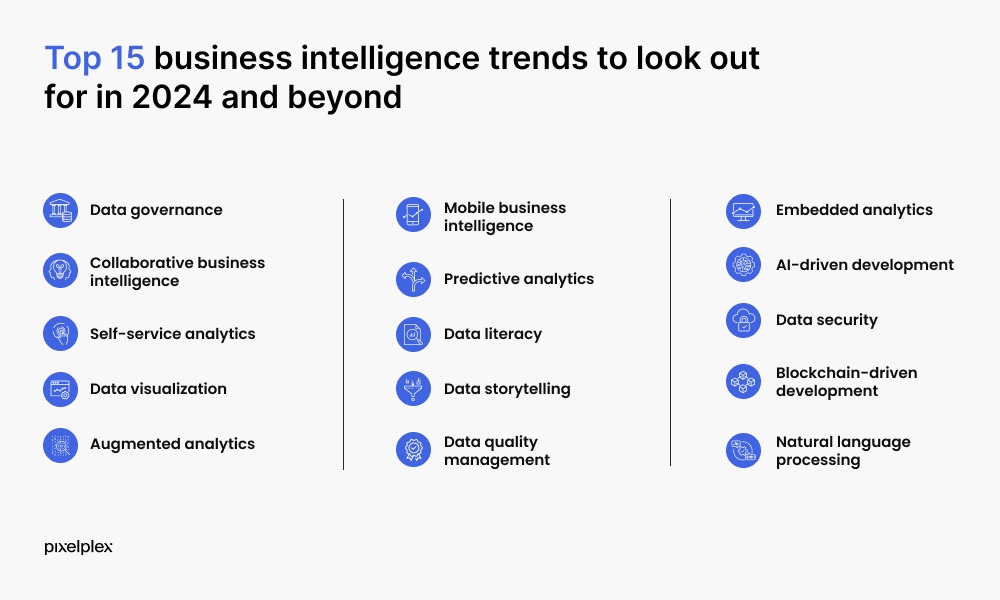 Top 15 business intelligence trends to look out for in 2024 and beyond

Data governance

Collaborative business intelligence

Self-service analytics

Data visualization

Augmented analytics

Mobile business intelligence

Predictive analytics

Data literacy

Data storytelling

Data quality management

Embedded analytics

AI-driven development

Data security

Blockchain-driven development

Natural language processing

pixelplex